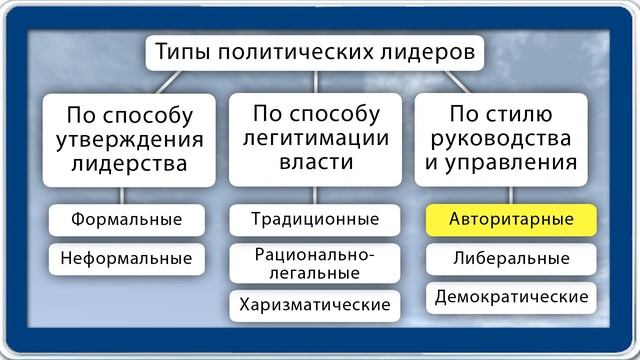 Типы политических лидеров

По способу утверждения лидерства

Формальные

Неформальные

По способу легитимации власти

Традиционные

Рационально-легальные

Харизматические

По стилю руководства и управления

Авторитарные

Либеральные

Демократические